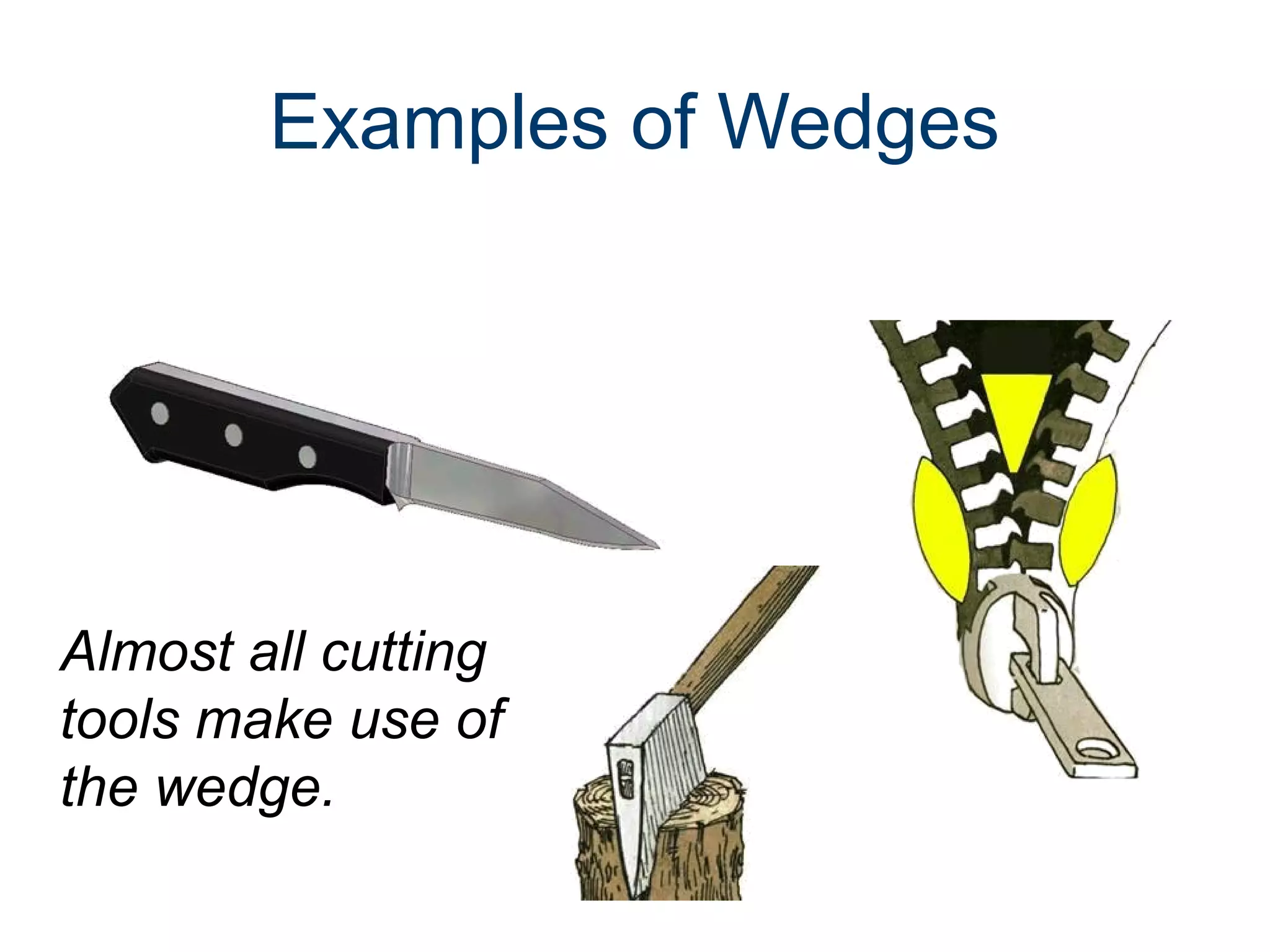 Examples of Wedges

Almost all cutting tools make use of the wedge.